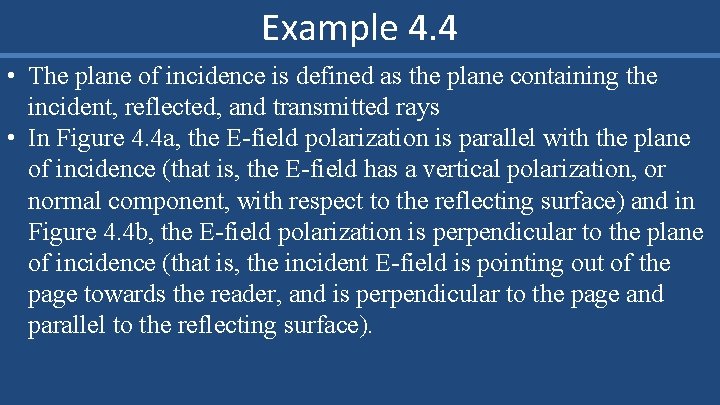 Example 4.4

• The plane of incidence is defined as the plane containing the incident, reflected, and transmitted rays

• In Figure 4.4a, the E-field polarization is parallel with the plane of incidence (that is, the E-field has a vertical polarization, or normal component, with respect to the reflecting surface) and in Figure 4.4b, the E-field polarization is perpendicular to the plane of incidence (that is, the incident E-field is pointing out of the page towards the reader, and is perpendicular to the page and parallel to the reflecting surface).